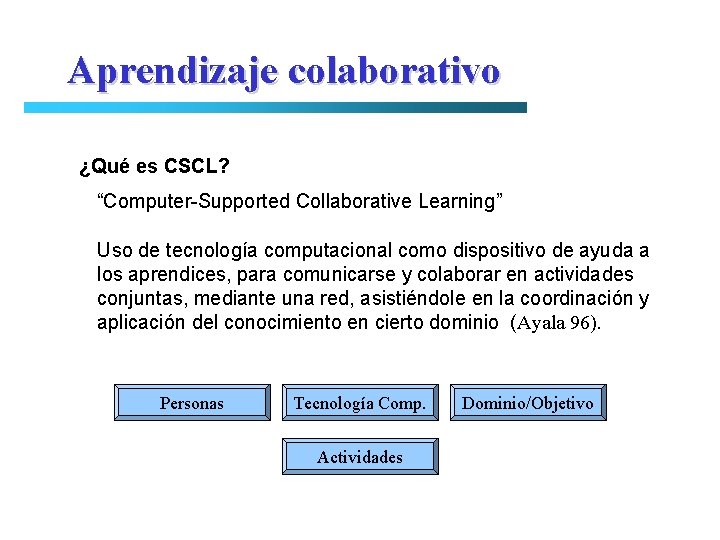 Aprendizaje colaborativo

¿Qué es CSCL?

"Computer-Supported Collaborative Learning"

Uso de tecnología computacional como dispositivo de ayuda a los aprendices, para comunicarse y colaborar en actividades conjuntas, mediante una red, asistiéndole en la coordinación y aplicación del conocimiento en cierto dominio (Ayala 96).

Personas

Tecnología Comp.

Dominio/Objetivo

Actividades